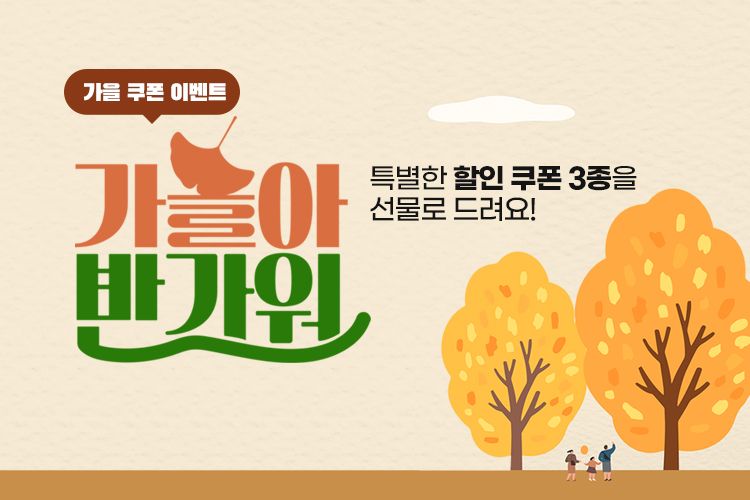 가을 쿠폰 이벤트

가을아 반가워

특별한 할인 쿠폰 3종을 선물로 드려요!